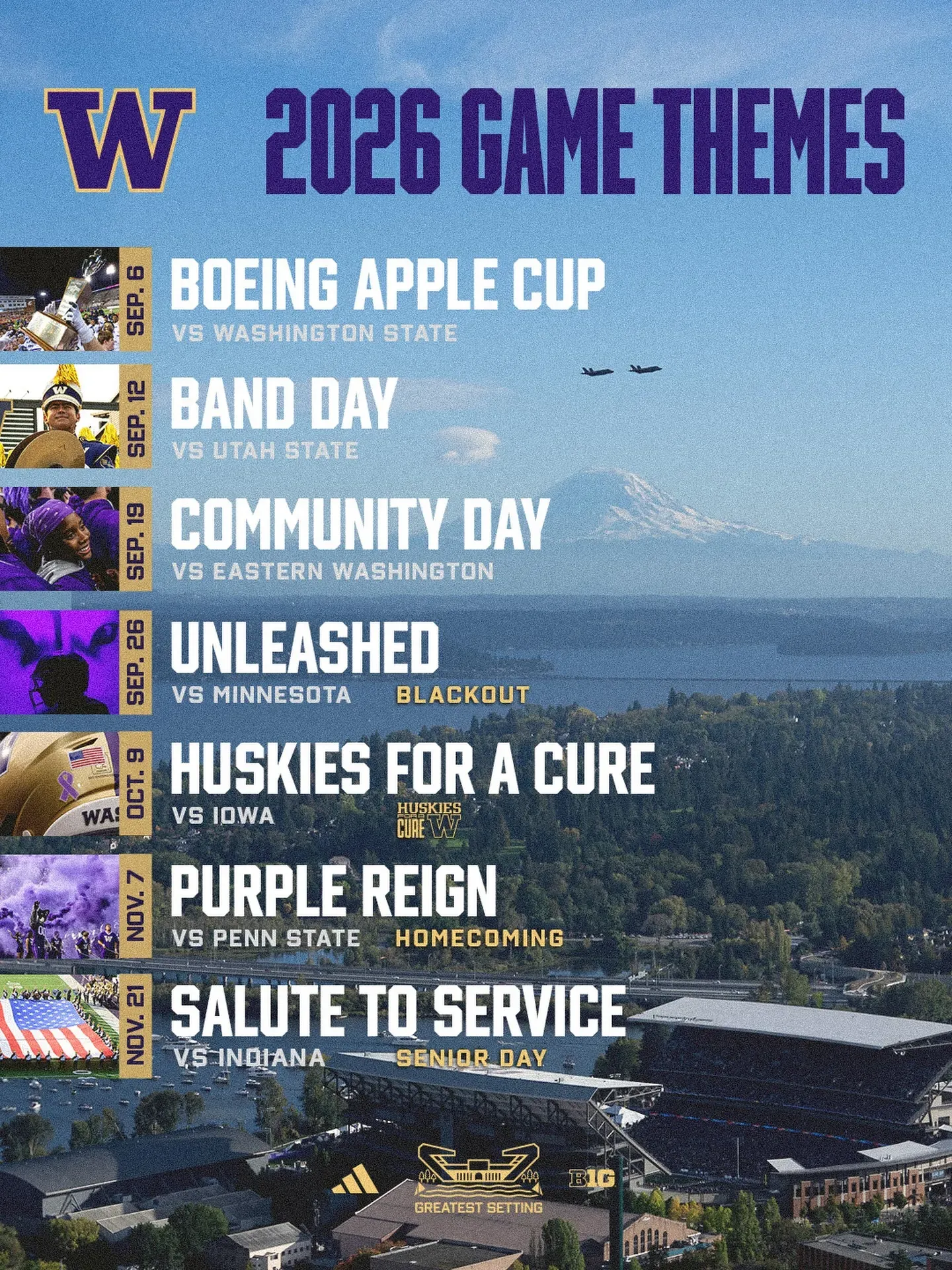 W

2026 GAME THEMES

SEP. 6
BOEING APPLE CUP
VS WASHINGTON STATE

SEP. 12
BAND DAY
VS UTAH STATE

SEP. 19
COMMUNITY DAY
VS EASTERN WASHINGTON

SEP. 26
UNLEASHED
VS MINNESOTA
BLACKOUT

OCT. 9
HUSKIES FOR A CURE
VS IOWA
HUSKIES FOR A CURE W

NOV. 7
PURPLE REIGN
VS PENN STATE
HOMECOMING

NOV. 21
SALUTE TO SERVICE
VS INDIANA
SENIOR DAY

GREATEST SETTING
B1G